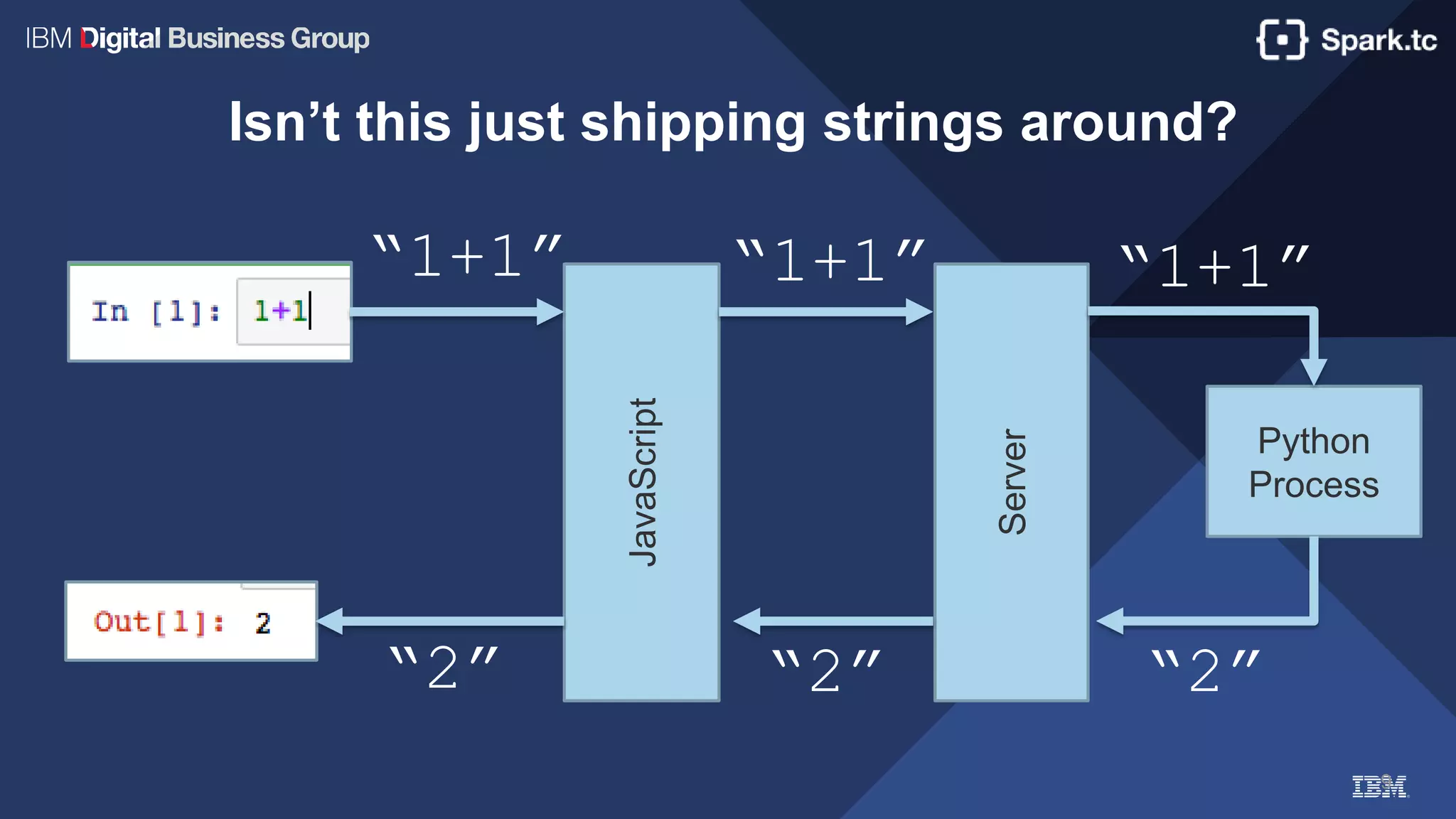 IBM Digital Business Group

Spark.tc

Isn't this just shipping strings around?

In [1]: 1+1

"1+1"

"1+1"

"1+1"

JavaScript

Server

Python Process

Out[1]: 2

"2"

"2"

"2"

IBM